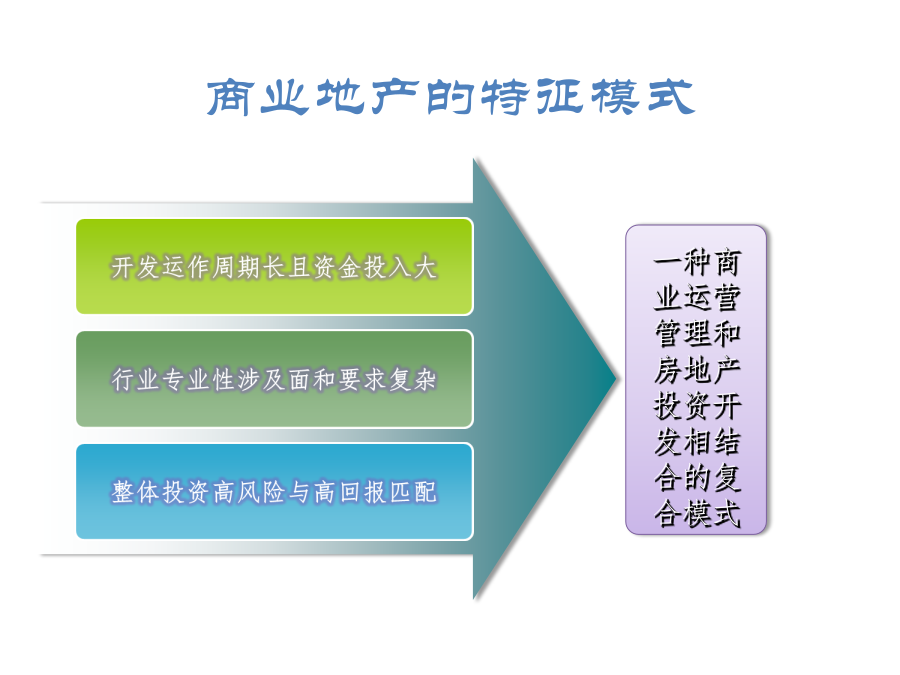 商业地产的特征模式

开发运作周期长且资金投入大

行业专业性涉及面和要求复杂

整体投资高风险与高回报匹配

一种商业运营管理和房地产投资开发相结合的复合模式